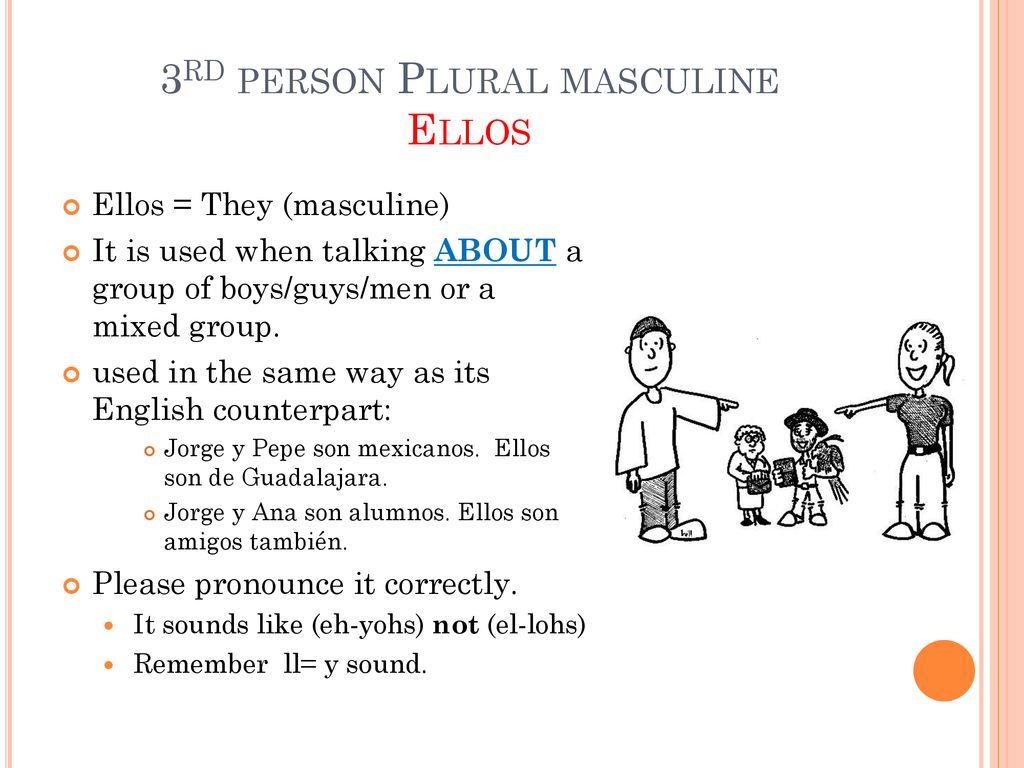 3RD PERSON PLURAL MASCULINE
ELLOS

Ellos = They (masculine)

It is used when talking ABOUT a group of boys/guys/men or a mixed group.

used in the same way as its English counterpart:

Jorge y Pepe son mexicanos. Ellos son de Guadalajara.

Jorge y Ana son alumnos. Ellos son amigos también.

Please pronounce it correctly.

It sounds like (eh-yohs) not (el-lohs)

Remember ll= y sound.